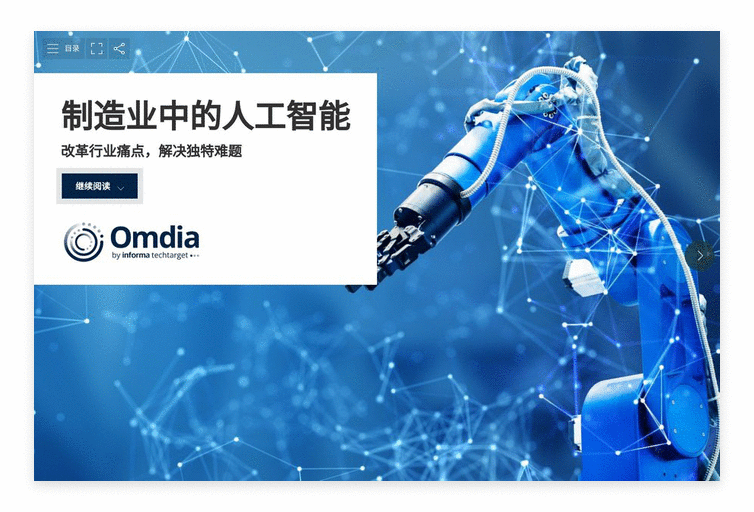 目录

制造业中的人工智能

改革行业痛点，解决独特难题

继续阅读

Omdia
by informa techtarget